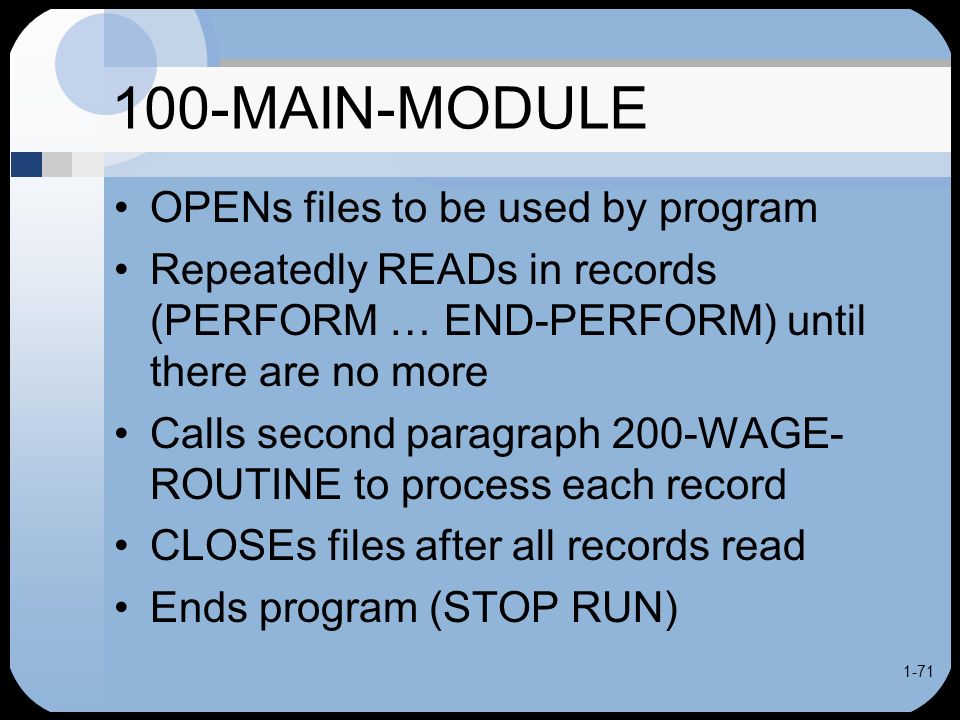 100-MAIN-MODULE

• OPENs files to be used by program
• Repeatedly READs in records (PERFORM … END-PERFORM) until there are no more
• Calls second paragraph 200-WAGE-ROUTINE to process each record
• CLOSEs files after all records read
• Ends program (STOP RUN)

1-71